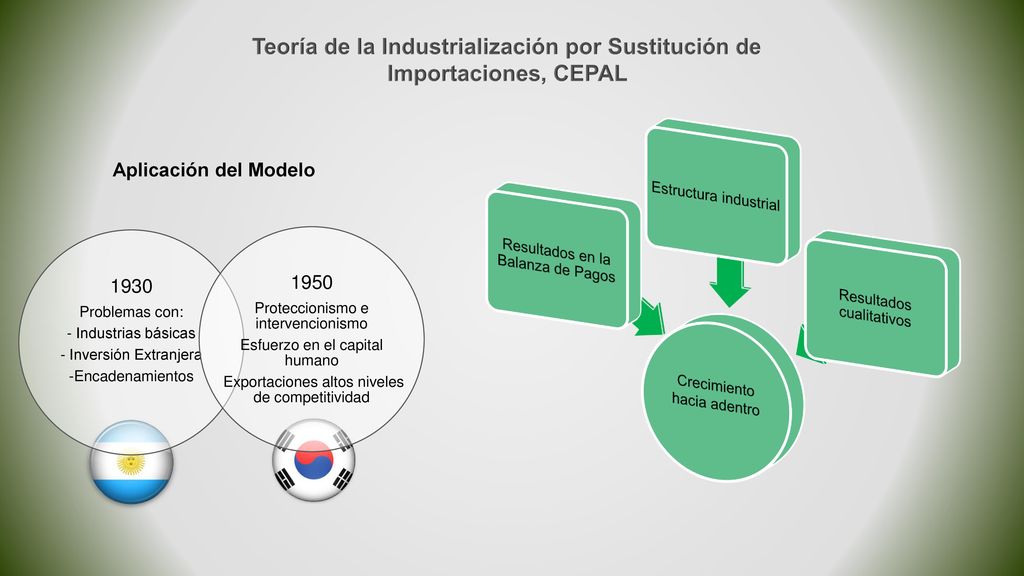 Teoría de la Industrialización por Sustitución de Importaciones, CEPAL

Aplicación del Modelo

1930
Problemas con:
- Industrias básicas
- Inversión Extranjera
-Encadenamientos

1950
Proteccionismo e intervencionismo
Esfuerzo en el capital humano
Exportaciones altos niveles de competitividad

Resultados en la Balanza de Pagos

Estructura industrial

Resultados cualitativos

Crecimiento hacia adentro